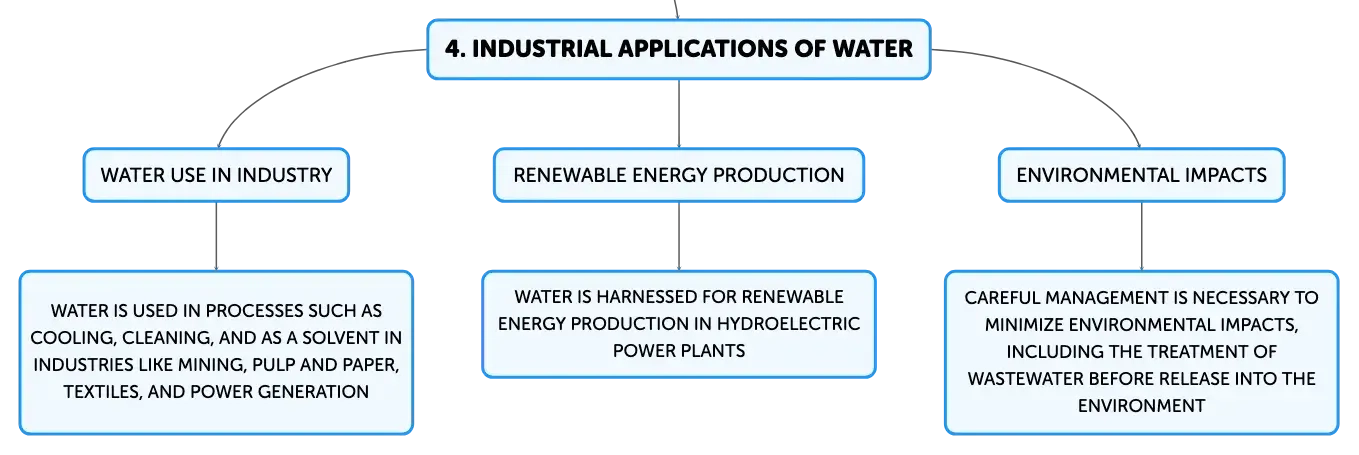 4. INDUSTRIAL APPLICATIONS OF WATER

WATER USE IN INDUSTRY

WATER IS USED IN PROCESSES SUCH AS COOLING, CLEANING, AND AS A SOLVENT IN INDUSTRIES LIKE MINING, PULP AND PAPER, TEXTILES, AND POWER GENERATION

RENEWABLE ENERGY PRODUCTION

WATER IS HARNESSED FOR RENEWABLE ENERGY PRODUCTION IN HYDROELECTRIC POWER PLANTS

ENVIRONMENTAL IMPACTS

CAREFUL MANAGEMENT IS NECESSARY TO MINIMIZE ENVIRONMENTAL IMPACTS, INCLUDING THE TREATMENT OF WASTEWATER BEFORE RELEASE INTO THE ENVIRONMENT